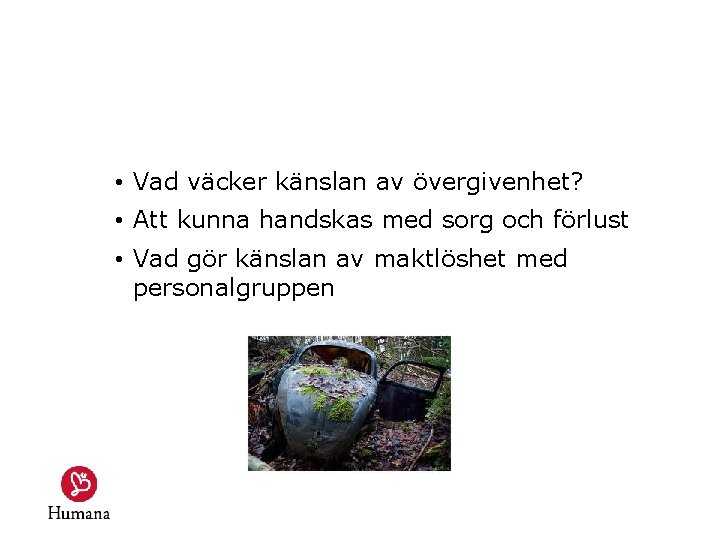 • Vad väcker känslan av övergivenhet?
• Att kunna handskas med sorg och förlust
• Vad gör känslan av maktlöshet med personalgruppen

Humana